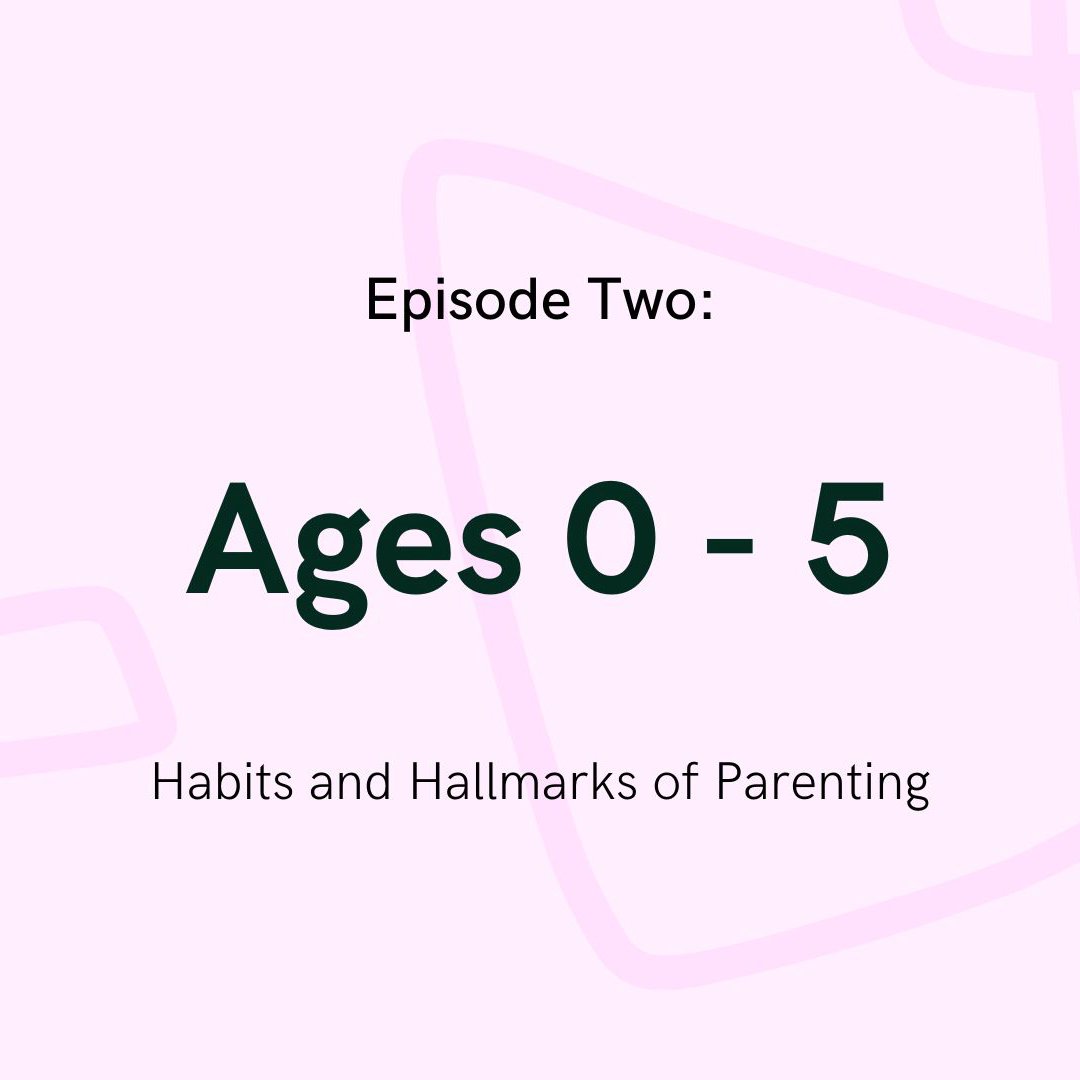 Episode Two:

Ages 0 - 5

Habits and Hallmarks of Parenting